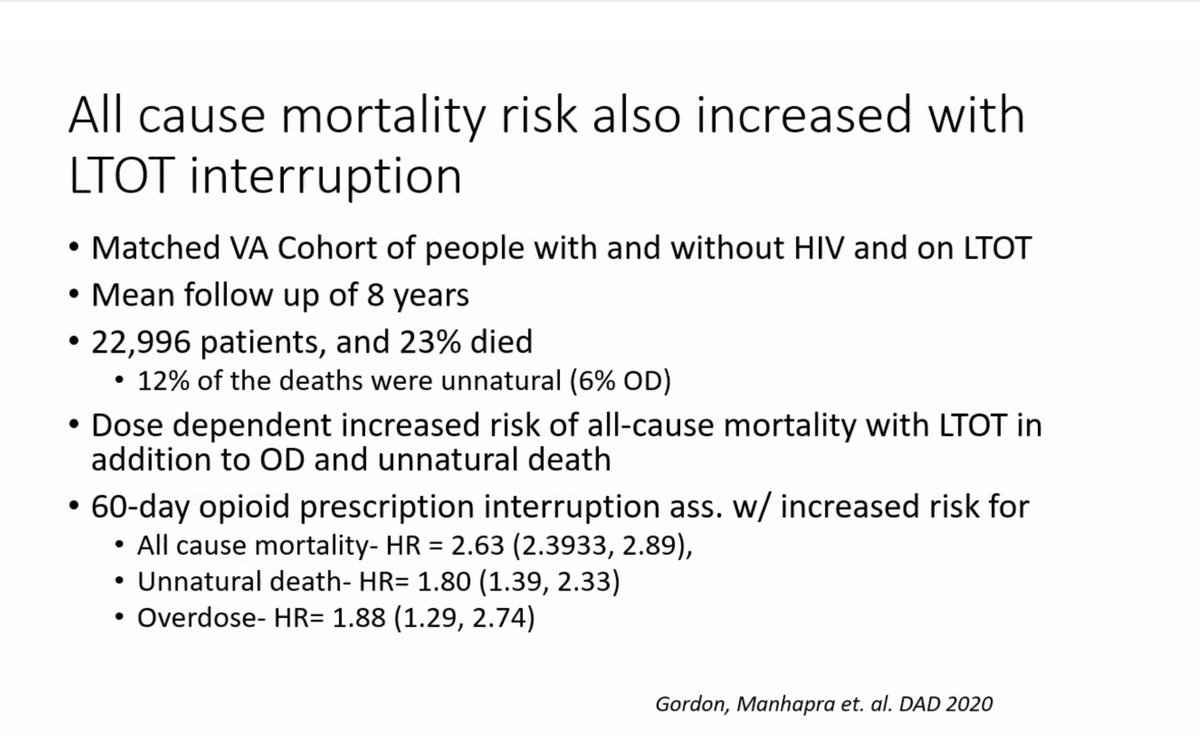 All cause mortality risk also increased with LTOT interruption

• Matched VA Cohort of people with and without HIV and on LTOT
• Mean follow up of 8 years
• 22,996 patients, and 23% died
  • 12% of the deaths were unnatural (6% OD)
• Dose dependent increased risk of all-cause mortality with LTOT in addition to OD and unnatural death
• 60-day opioid prescription interruption ass. w/ increased risk for
  • All cause mortality- HR = 2.63 (2.3933, 2.89),
  • Unnatural death- HR= 1.80 (1.39, 2.33)
  • Overdose- HR= 1.88 (1.29, 2.74)

Gordon, Manhapra et. al. DAD 2020